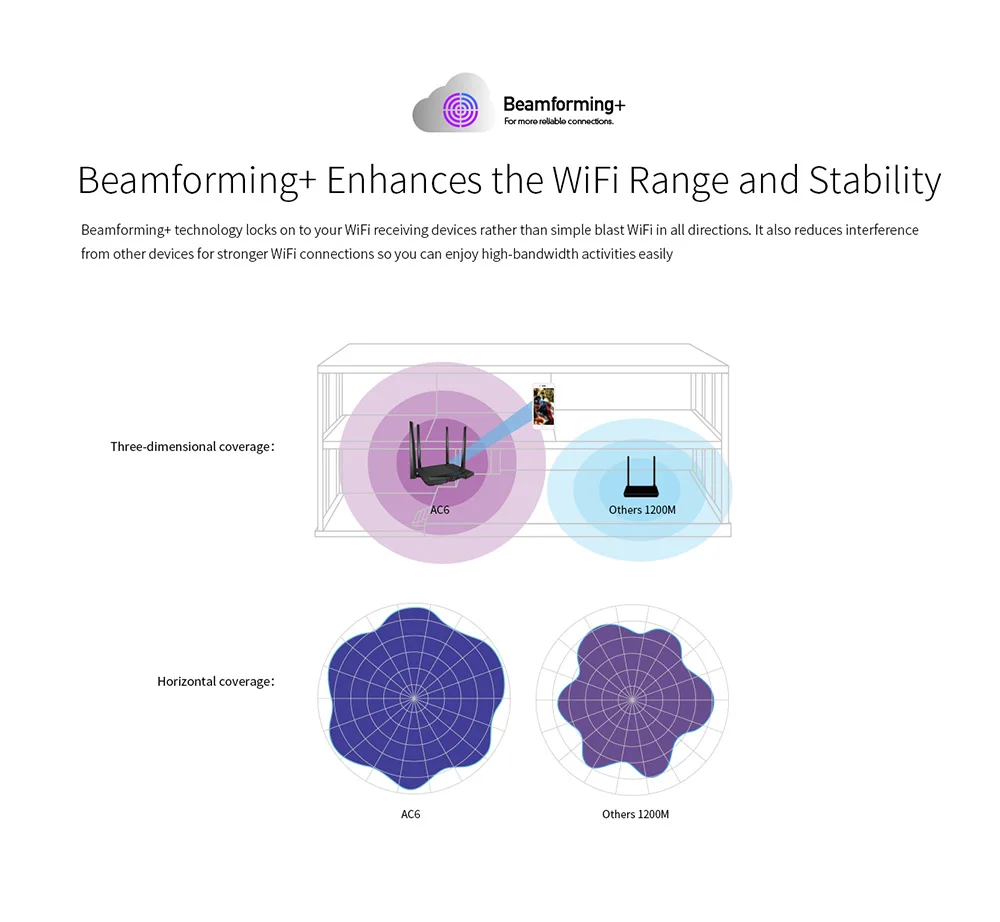 Beamforming+
For more reliable connections.

Beamforming+ Enhances the WiFi Range and Stability

Beamforming+ technology locks on to your WiFi receiving devices rather than simple blast WiFi in all directions. It also reduces interference from other devices for stronger WiFi connections so you can enjoy high-bandwidth activities easily

Three-dimensional coverage:

AC6

Others 1200M

Horizontal coverage:

AC6

Others 1200M